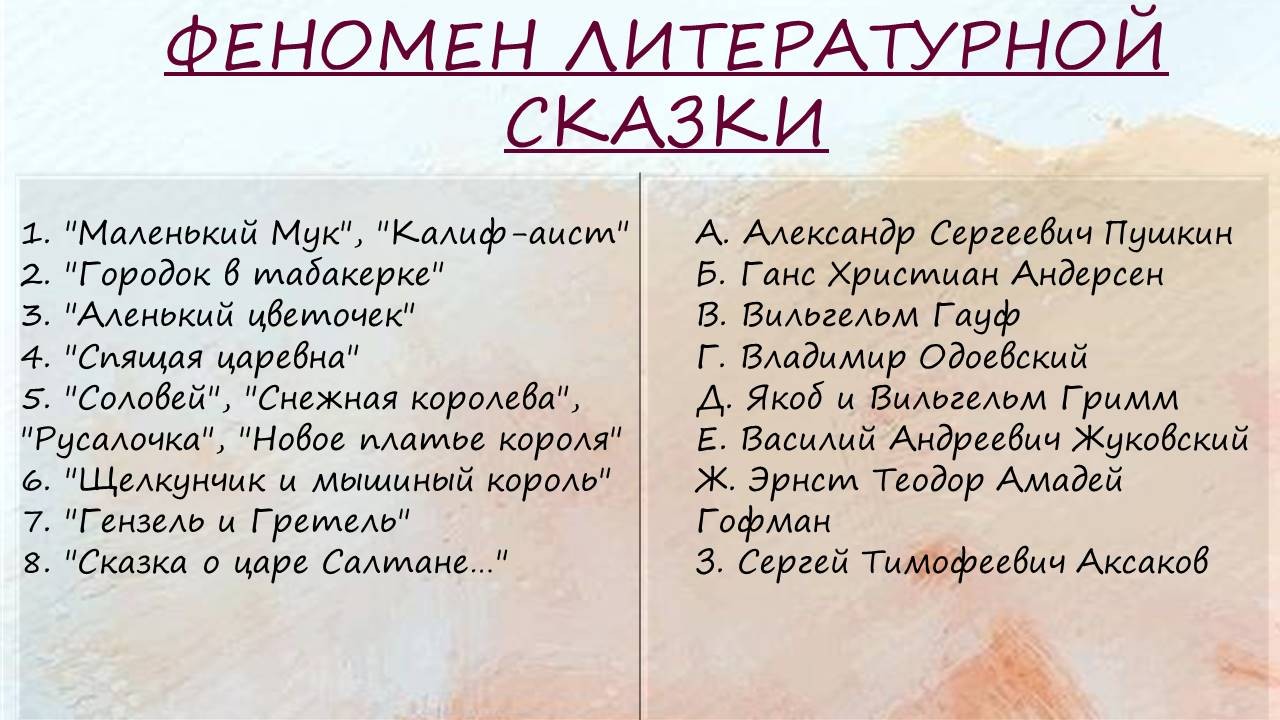 ФЕНОМЕН ЛИТЕРАТУРНОЙ СКАЗКИ

1. "Маленький Мук", "Калиф-аист"
2. "Городок в табакерке"
3. "Аленький цветочек"
4. "Спящая царевна"
5. "Соловей", "Снежная королева", "Русалочка", "Новое платье короля"
6. "Щелкунчик и мышиный король"
7. "Гензель и Гретель"
8. "Сказка о царе Салтане..."

А. Александр Сергеевич Пушкин
Б. Ганс Христиан Андерсен
В. Вильгельм Гауф
Г. Владимир Одоевский
Д. Якоб и Вильгельм Гримм
Е. Василий Андреевич Жуковский
Ж. Эрнст Теодор Амадей Гофман
З. Сергей Тимофеевич Аксаков